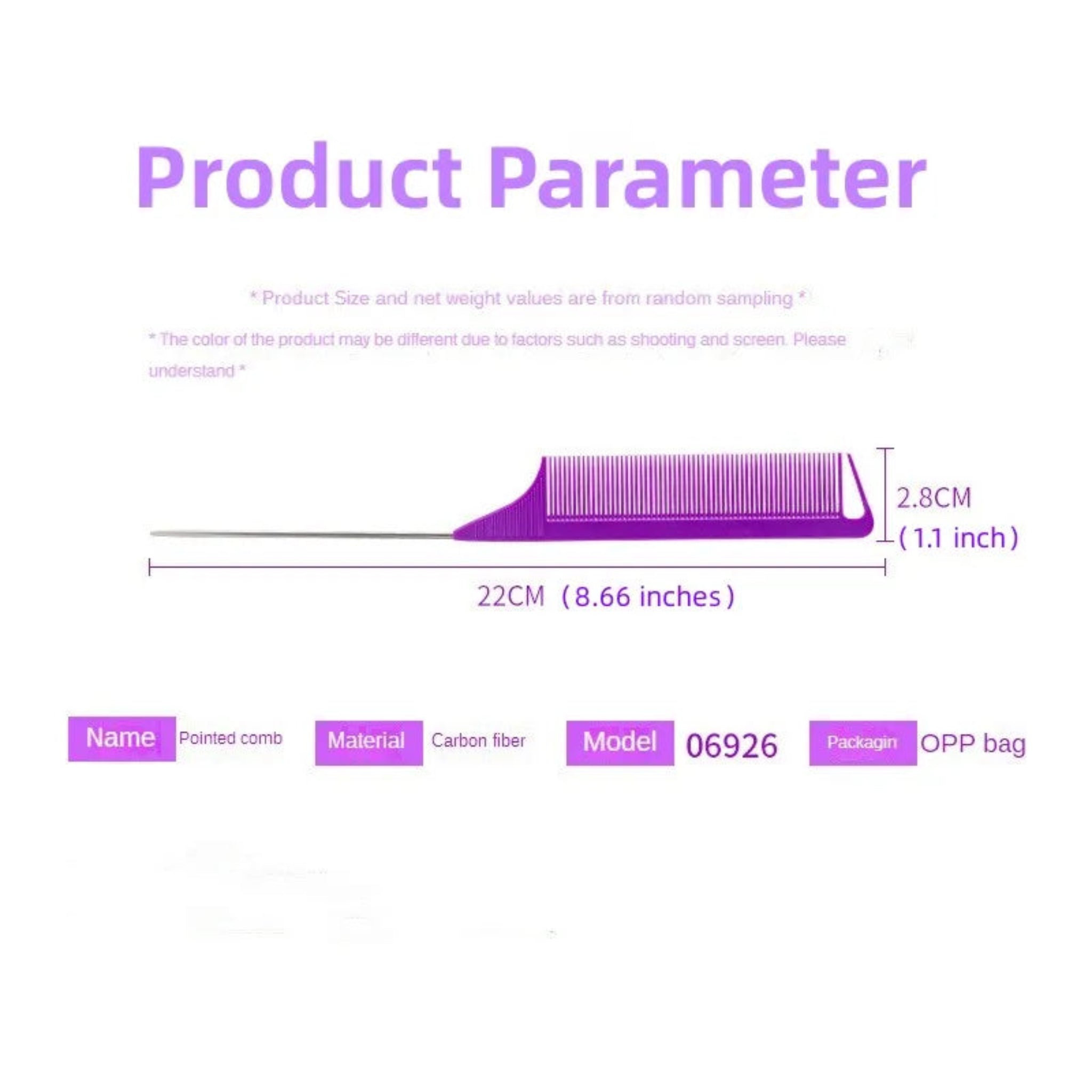 Product Parameter

* Product Size and net weight values are from random sampling *

* The color of the product may be different due to factors such as shooting and screen. Please understand *

2.8CM
(1.1 inch)

22CM (8.66 inches)

Name Pointed comb

Material Carbon fiber

Model 06926

Packagin OPP bag